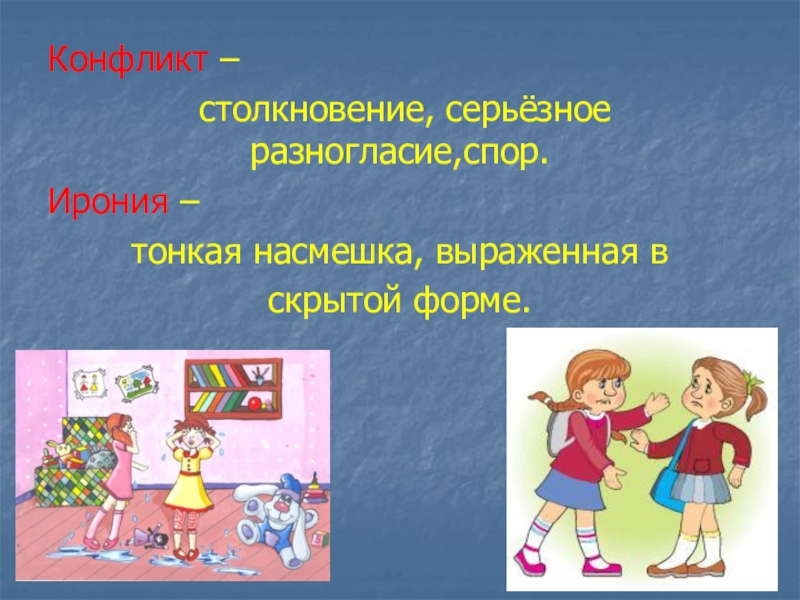 Конфликт –

столкновение, серьёзное разногласие,спор.

Ирония –

тонкая насмешка, выраженная в скрытой форме.